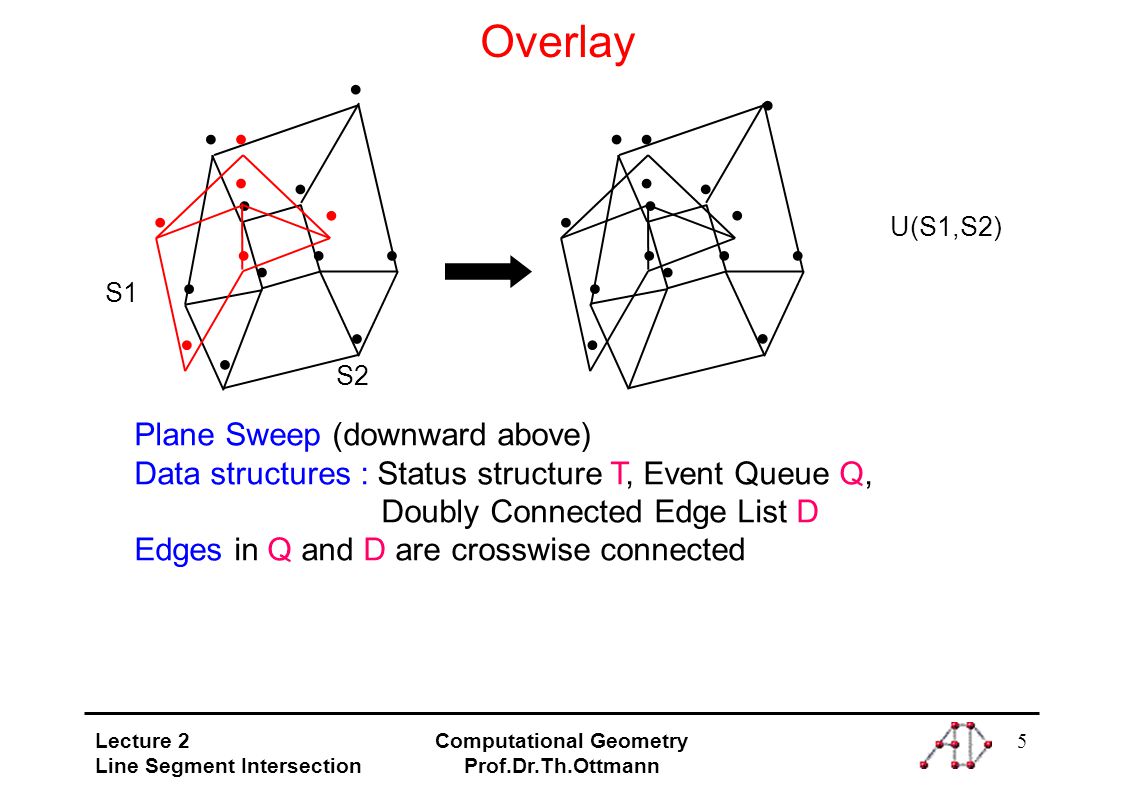 Overlay

S1

S2

U(S1,S2)

Plane Sweep (downward above)
Data structures : Status structure T, Event Queue Q,
Doubly Connected Edge List D
Edges in Q and D are crosswise connected

Lecture 2
Line Segment Intersection

Computational Geometry
Prof.Dr.Th.Ottmann

5